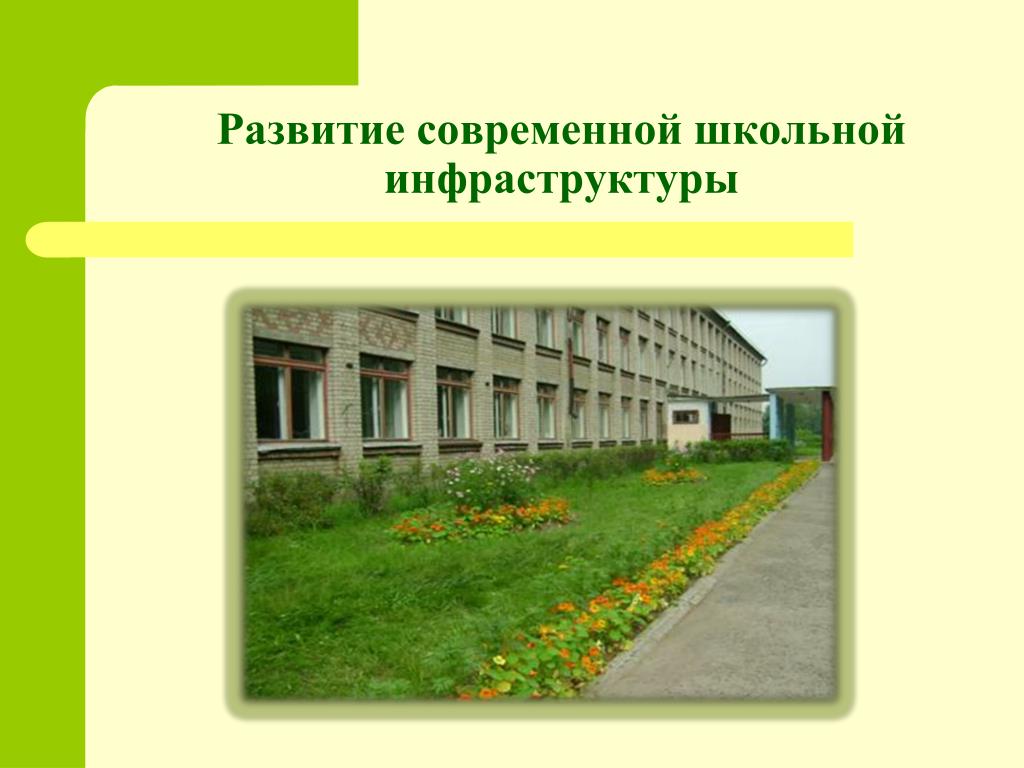 Развитие современной школьной инфраструктуры